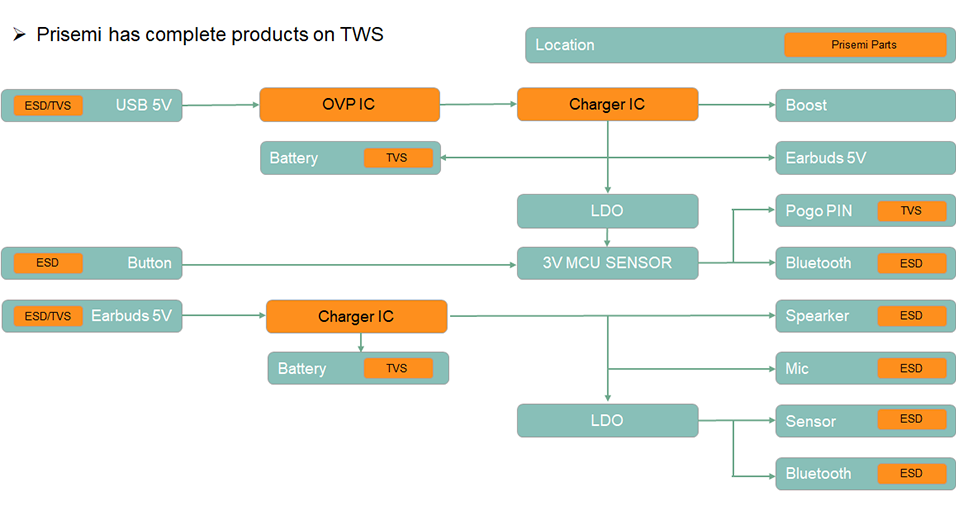 ➢ Prisemi has complete products on TWS

Location
Prisemi Parts

ESD/TVS USB 5V
OVP IC
Charger IC
Boost

Battery TVS
Earbuds 5V

LDO
Pogo PIN TVS

ESD Button
3V MCU SENSOR
Bluetooth ESD

ESD/TVS Earbuds 5V
Charger IC
Spearker ESD

Battery TVS
Mic ESD

LDO
Sensor ESD

Bluetooth ESD